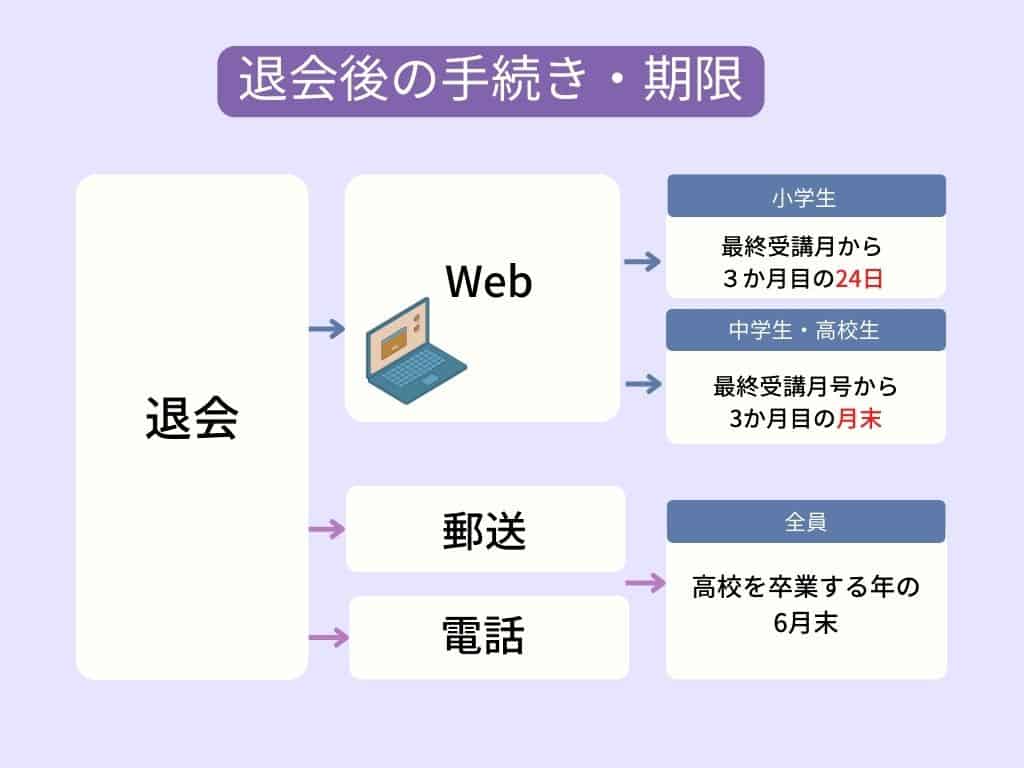 退会後の手続き・期限

退会

Web

小学生

最終受講月から
３か月目の24日

中学生・高校生

最終受講月号から
3か月目の月末

郵送

電話

全員

高校を卒業する年の
6月末